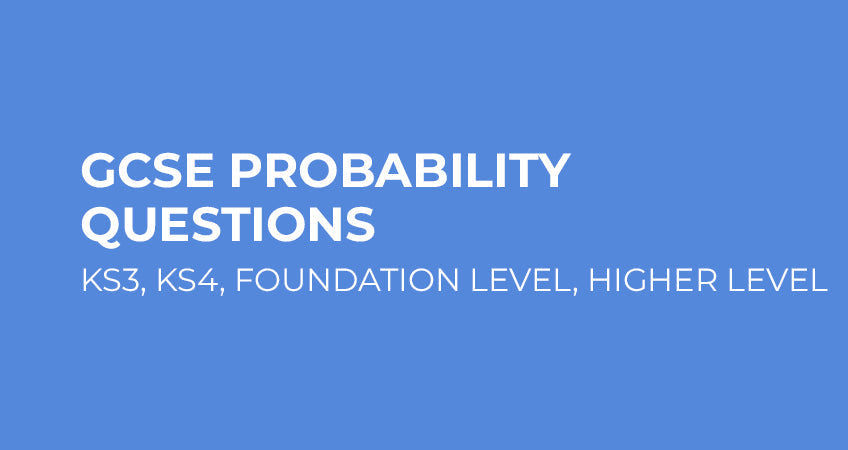 GCSE PROBABILITY QUESTIONS

KS3, KS4, FOUNDATION LEVEL, HIGHER LEVEL